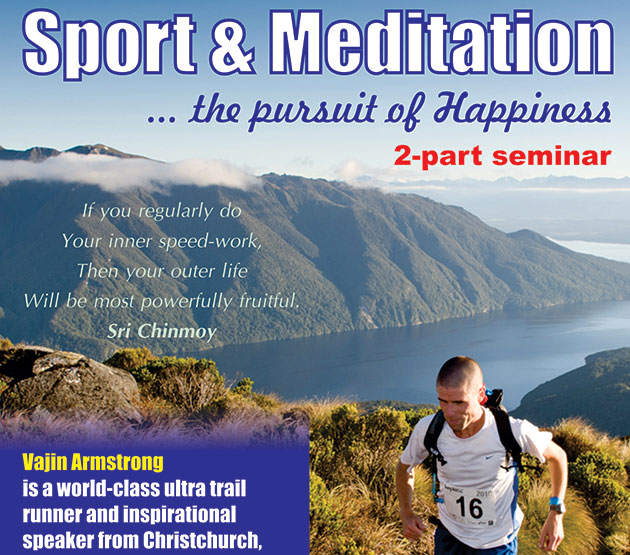 Sport & Meditation

... the pursuit of Happiness

2-part seminar

If you regularly do
Your inner speed-work,
Then your outer life
Will be most powerfully fruitful.
Sri Chinmoy

Vajin Armstrong
is a world-class ultra trail runner and inspirational speaker from Christchurch,

16